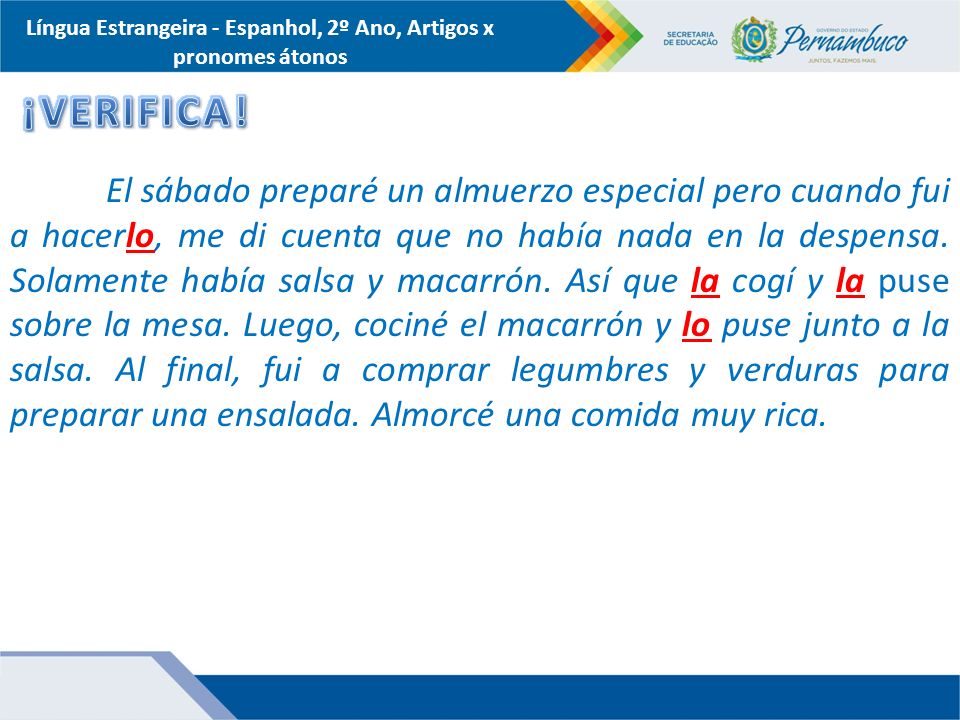 Língua Estrangeira - Espanhol, 2º Ano, Artigos x pronomes átonos

SECRETARIA DE EDUCAÇÃO

GOVERNO DO ESTADO
Pernambuco
JUNTOS, FAZEMOS MAIS.

¡VERIFICA!

El sábado preparé un almuerzo especial pero cuando fui a hacerlo, me di cuenta que no había nada en la despensa. Solamente había salsa y macarrón. Así que la cogí y la puse sobre la mesa. Luego, cociné el macarrón y lo puse junto a la salsa. Al final, fui a comprar legumbres y verduras para preparar una ensalada. Almorcé una comida muy rica.